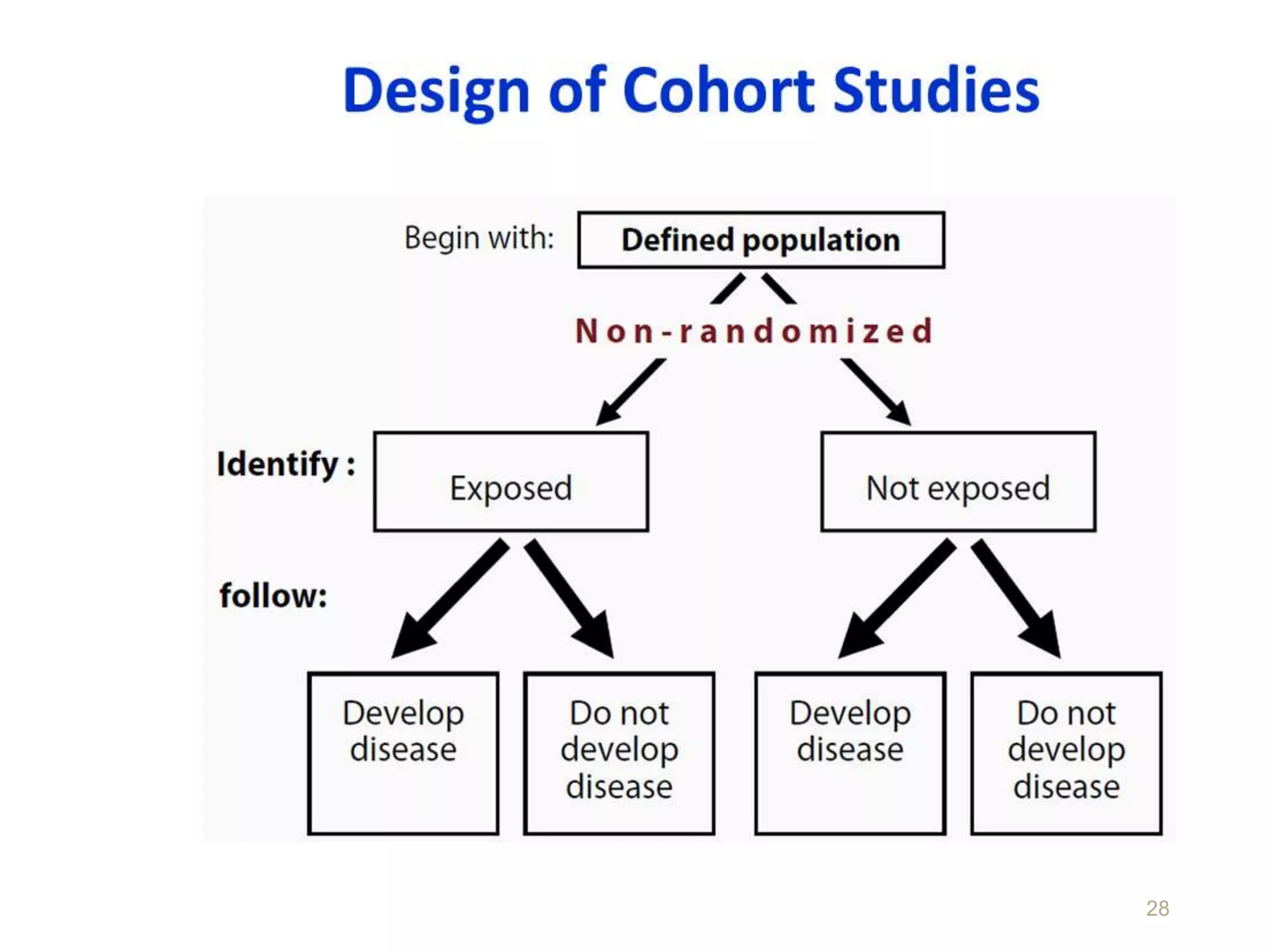 Design of Cohort Studies

Begin with: Defined population

Non-randomized

Identify : Exposed

Not exposed

follow:

Develop disease

Do not develop disease

Develop disease

Do not develop disease

28